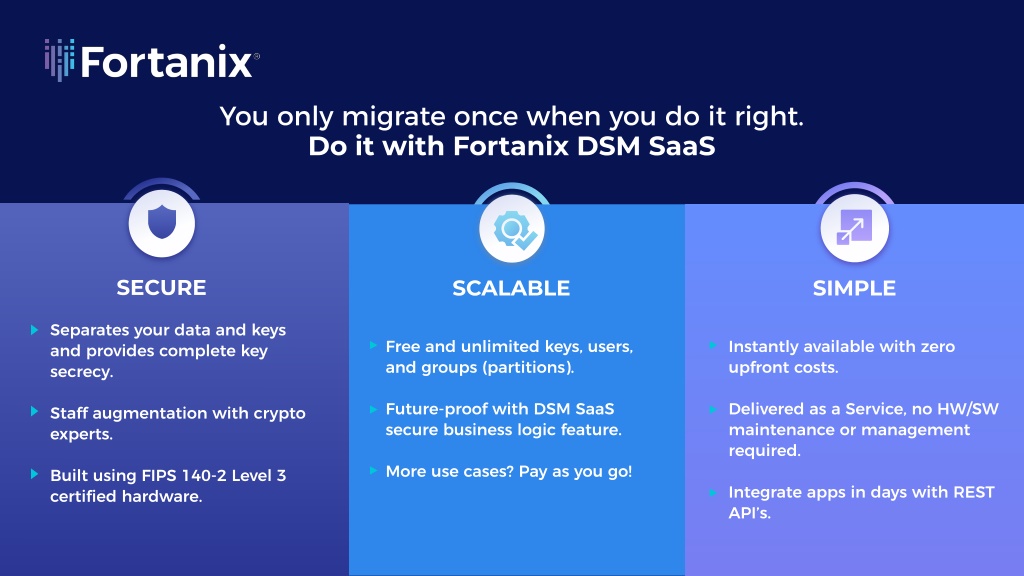 Fortanix®

You only migrate once when you do it right.
Do it with Fortanix DSM SaaS

SECURE

Separates your data and keys and provides complete key secrecy.

Staff augmentation with crypto experts.

Built using FIPS 140-2 Level 3 certified hardware.

SCALABLE

Free and unlimited keys, users, and groups (partitions).

Future-proof with DSM SaaS secure business logic feature.

More use cases? Pay as you go!

SIMPLE

Instantly available with zero upfront costs.

Delivered as a Service, no HW/SW maintenance or management required.

Integrate apps in days with REST API's.